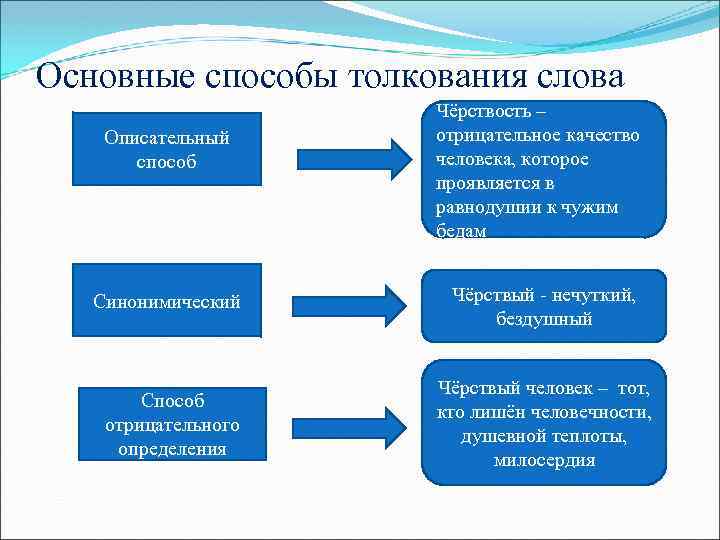 Основные способы толкования слова

Описательный способ

Чёрствость – отрицательное качество человека, которое проявляется в равнодушии к чужим бедам

Синонимический

Чёрствый - нечуткий, бездушный

Способ отрицательного определения

Чёрствый человек – тот, кто лишён человечности, душевной теплоты, милосердия